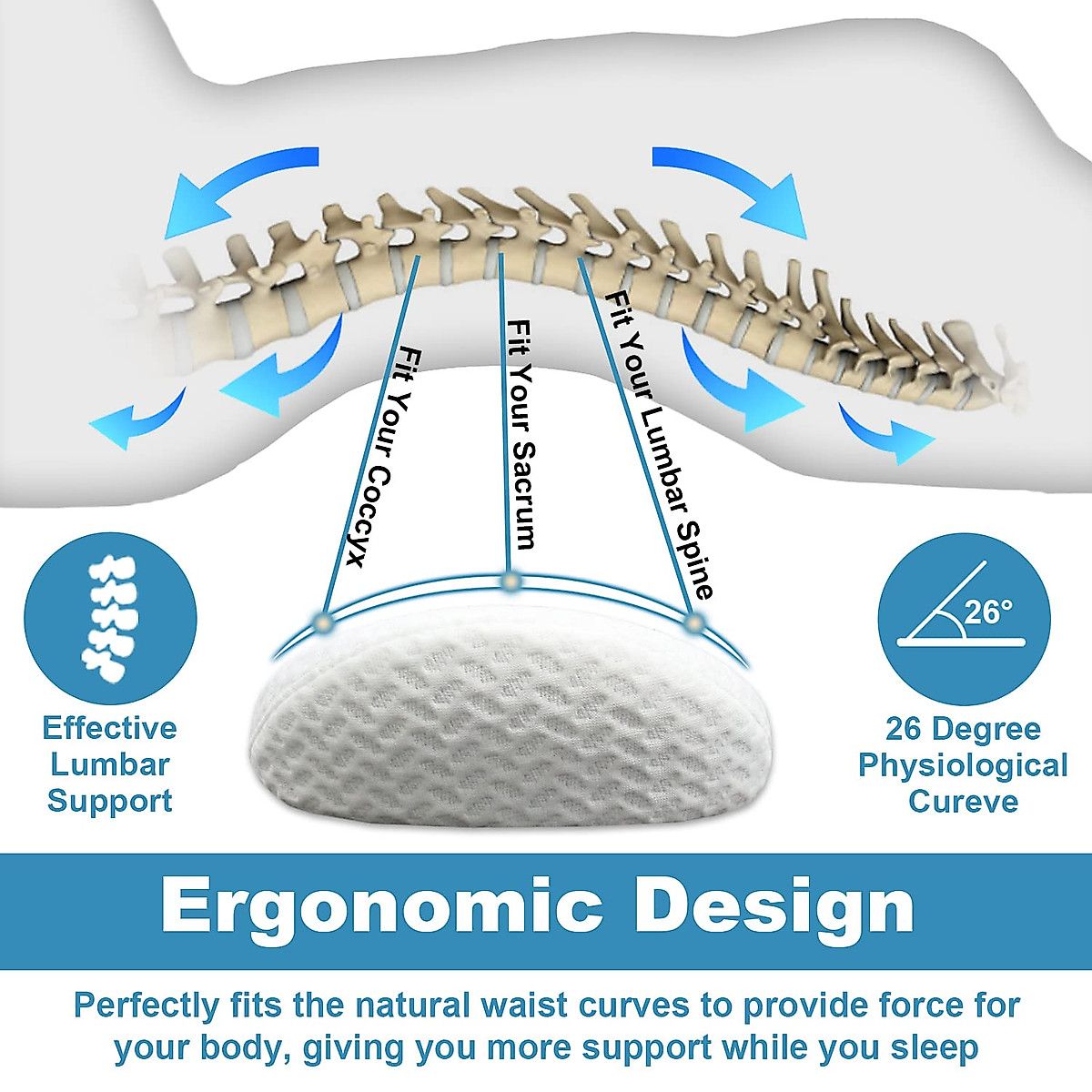 Fit Your Coccyx

Fit Your Sacrum

Fit Your Lumbar Spine

Effective Lumbar Support

26°

26 Degree Physiological Cureve

Ergonomic Design

Perfectly fits the natural waist curves to provide force for your body, giving you more support while you sleep